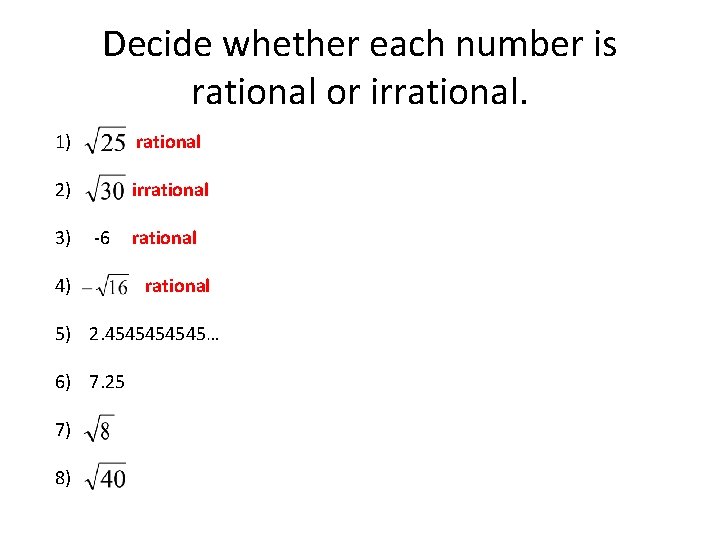 Decide whether each number is rational or irrational.

1) $\sqrt{25}$ rational

2) $\sqrt{30}$ irrational

3) -6 rational

4) $-\sqrt{16}$ rational

5) 2.4545454545…

6) 7.25

7) $\sqrt{8}$

8) $\sqrt{40}$